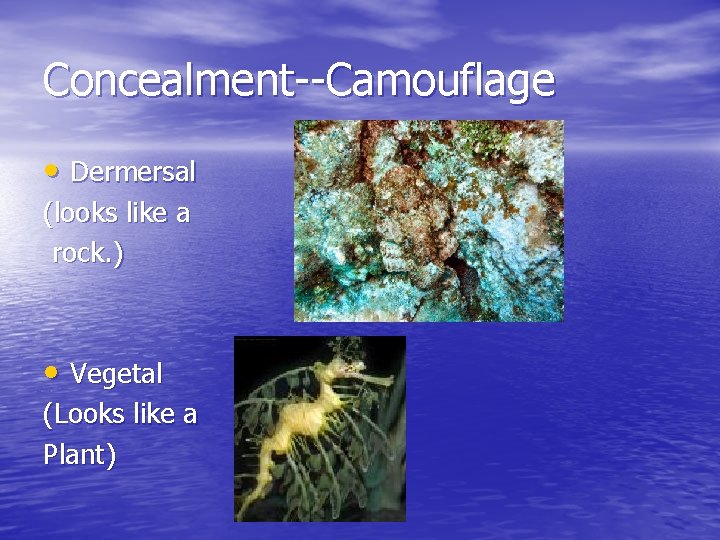 Concealment--Camouflage

• Dermersal (looks like a rock.)

• Vegetal (Looks like a Plant)